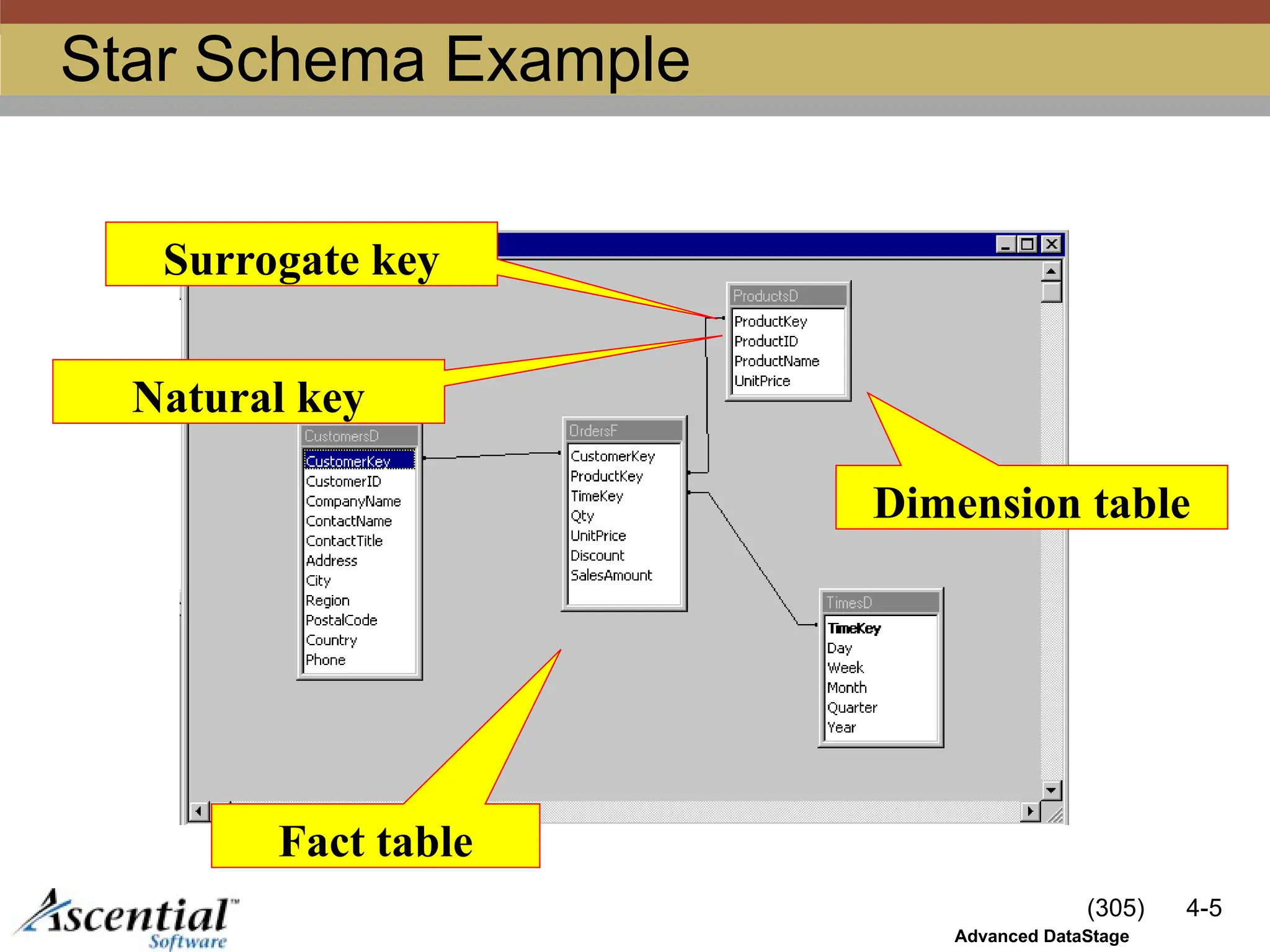 Star Schema Example

Surrogate key

Natural key

ProductsD
ProductKey
ProductID
ProductName
UnitPrice

CustomersD
CustomerKey
CustomerID
CompanyName
ContactName
ContactTitle
Address
City
Region
PostalCode
Country
Phone

OrdersF
CustomerKey
ProductKey
TimeKey
Qty
UnitPrice
Discount
SalesAmount

Dimension table

TimesD
TimeKey
Day
Week
Month
Quarter
Year

Fact table

Ascential™ Software

(305) 4-5
Advanced DataStage